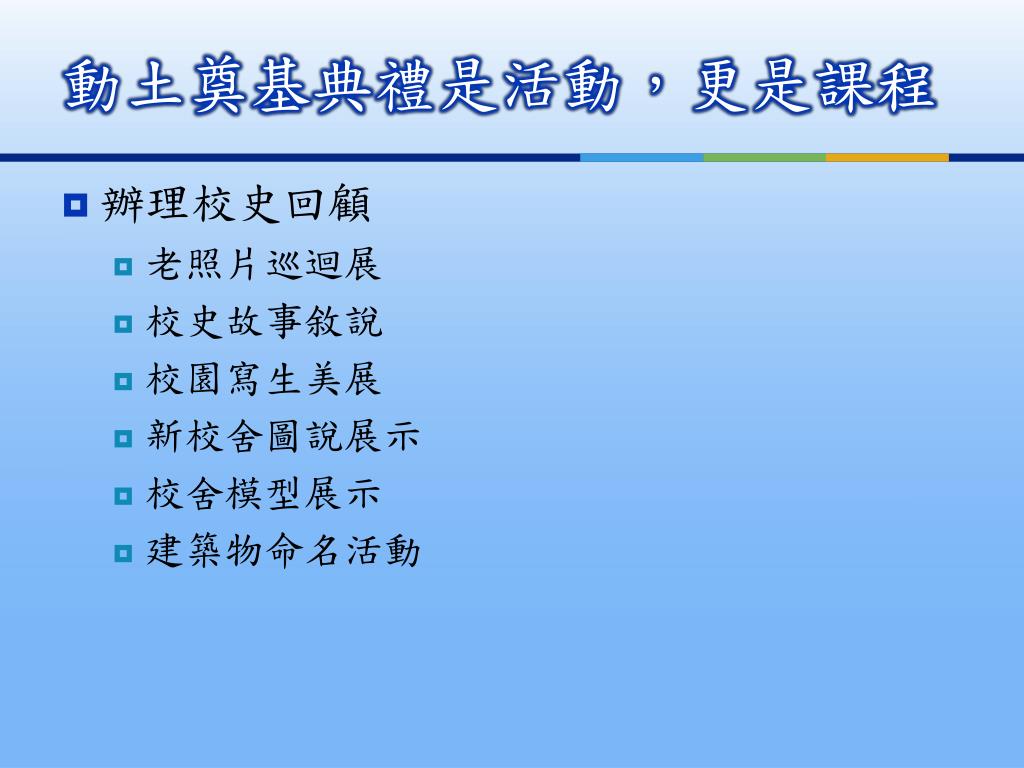 動土奠基典禮是活動，更是課程

辦理校史回顧

老照片巡迴展

校史故事敘說

校園寫生美展

新校舍圖說展示

校舍模型展示

建築物命名活動